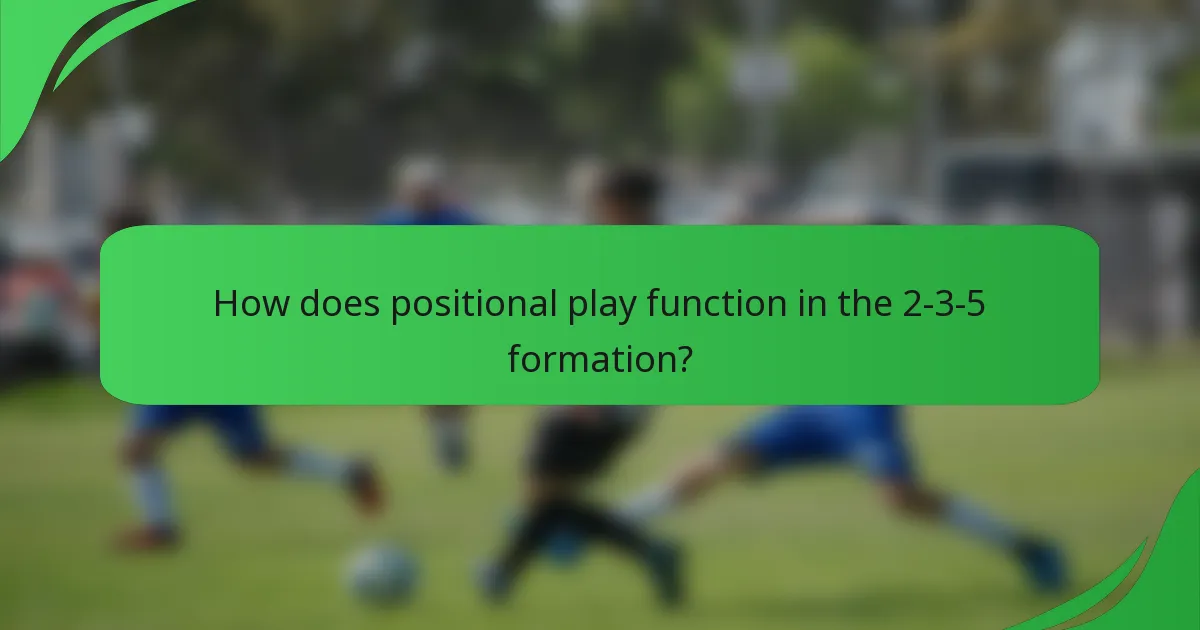 How does positional play function in the 2-3-5 formation?